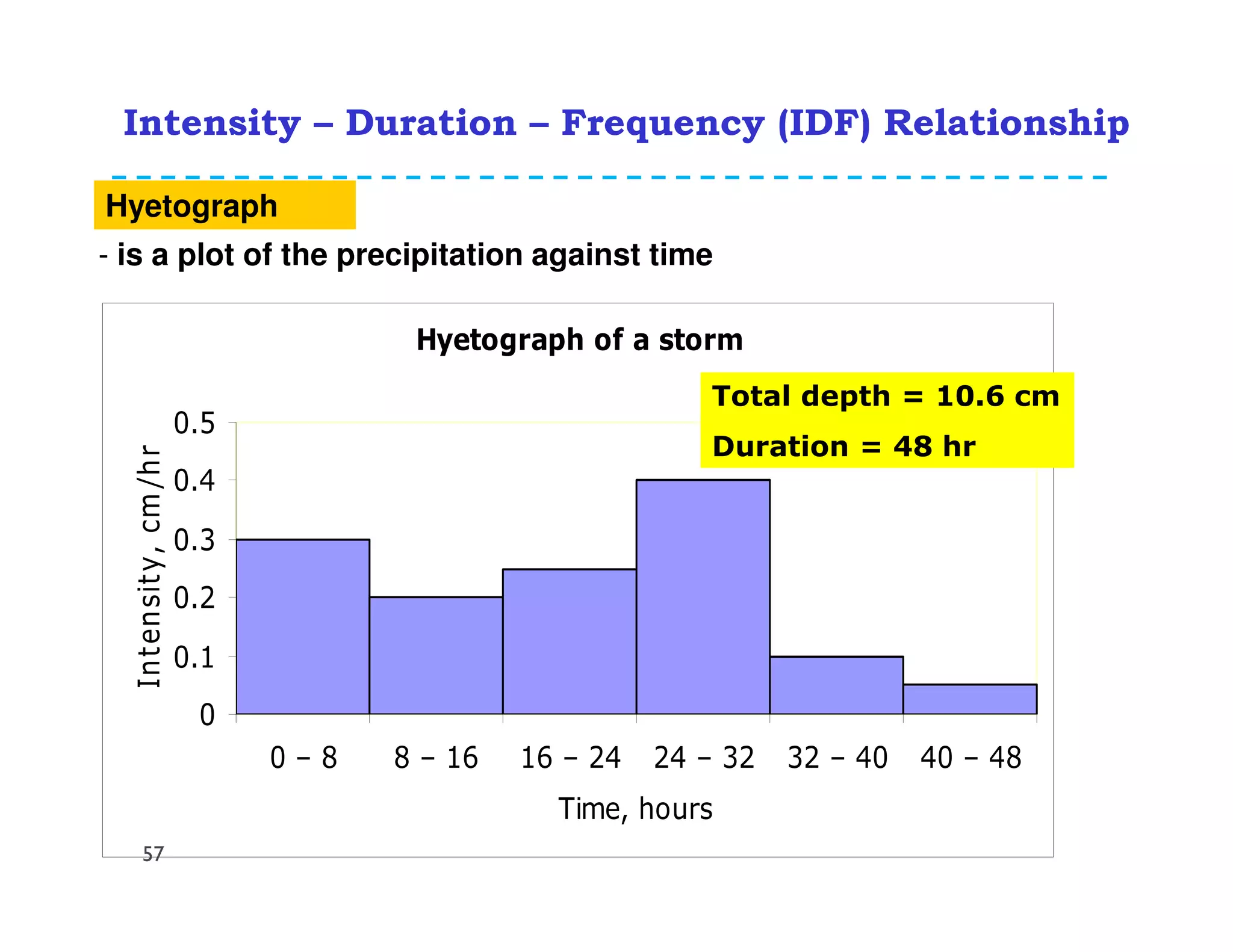 Intensity – Duration – Frequency (IDF) Relationship

Hyetograph

- is a plot of the precipitation against time

Hyetograph of a storm

Total depth = 10.6 cm

Duration = 48 hr

Intensity, cm/hr

0.5
0.4
0.3
0.2
0.1
0

0 – 8
8 – 16
16 – 24
24 – 32
32 – 40
40 – 48

Time, hours

57